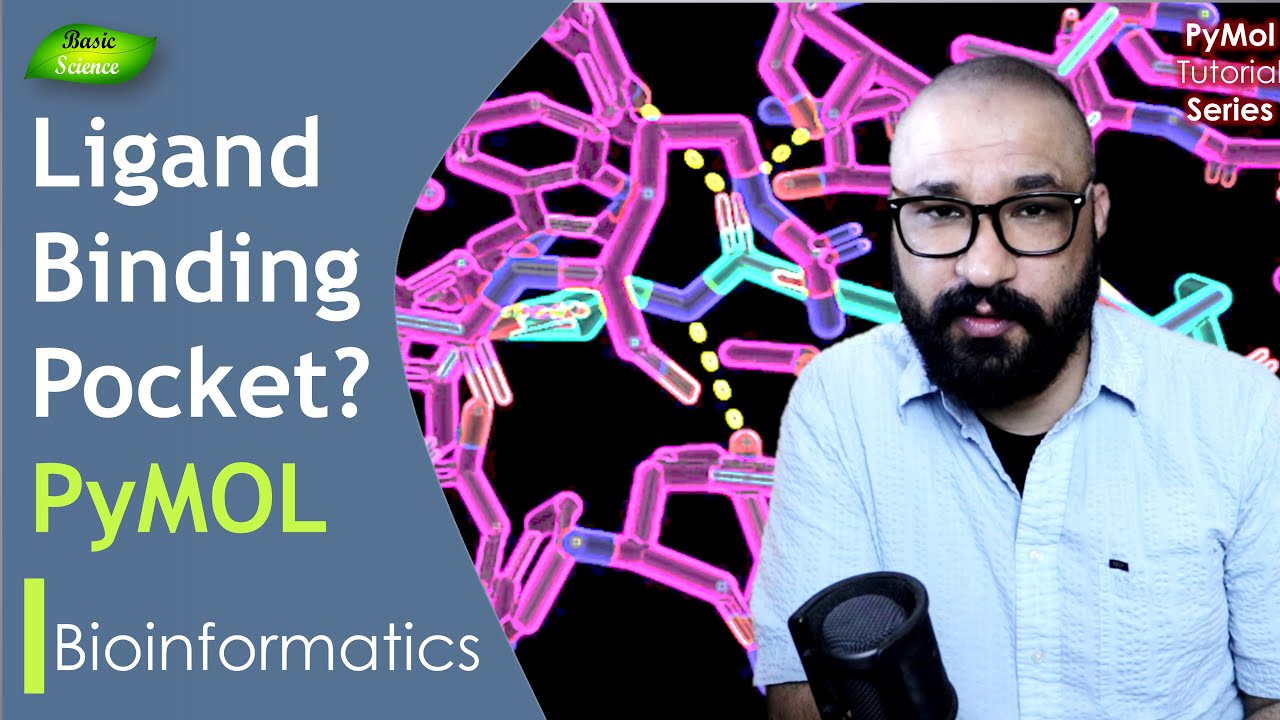 Basic Science

Ligand Binding Pocket?
PyMOL

Bioinformatics

PyMol Tutorial Series